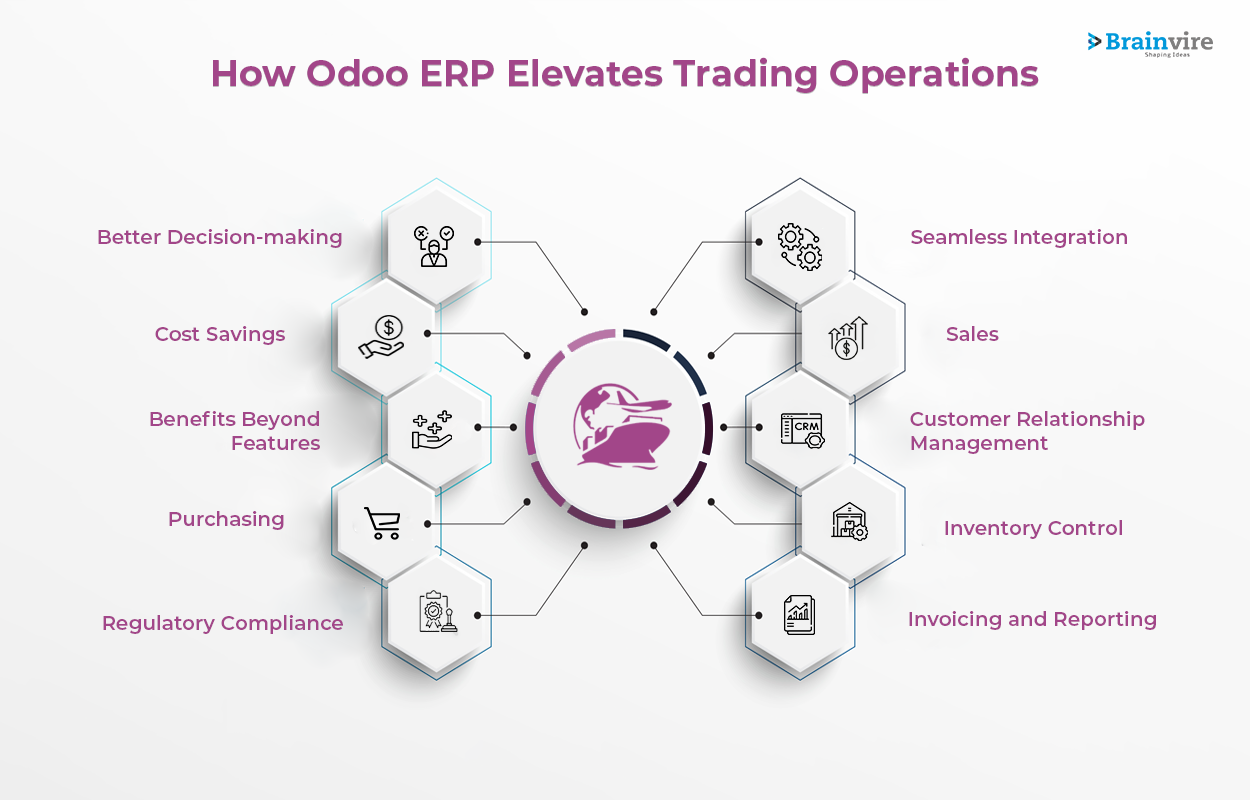 Brainvire
Shaping Ideas

How Odoo ERP Elevates Trading Operations

Better Decision-making

Cost Savings

Benefits Beyond Features

Purchasing

Regulatory Compliance

Seamless Integration

Sales

CRM

Customer Relationship Management

Inventory Control

Invoicing and Reporting